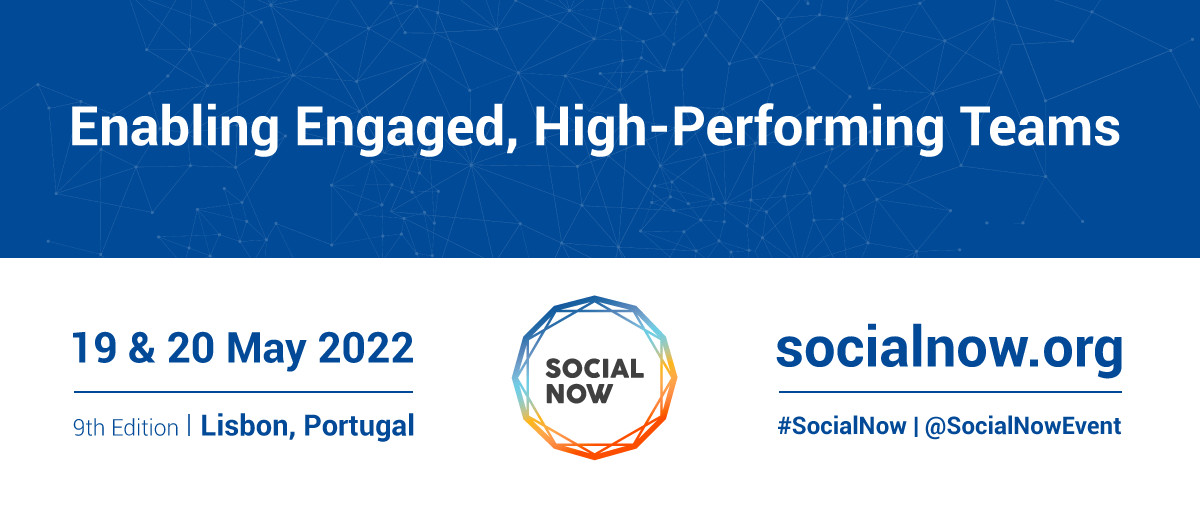 Enabling Engaged, High-Performing Teams

19 & 20 May 2022

9th Edition | Lisbon, Portugal

SOCIAL NOW

socialnow.org

#SocialNow | @SocialNowEvent